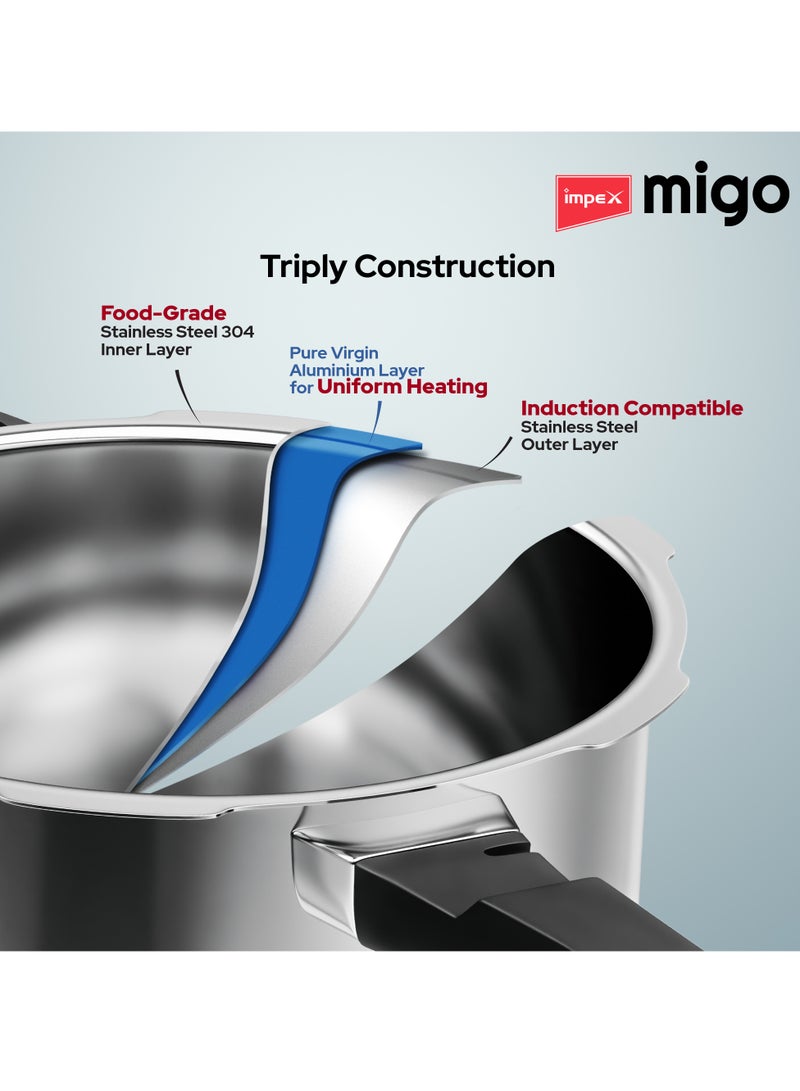 impex migo

Triply Construction

Food-Grade
Stainless Steel 304
Inner Layer

Pure Virgin
Aluminium Layer
for Uniform Heating

Induction Compatible
Stainless Steel
Outer Layer